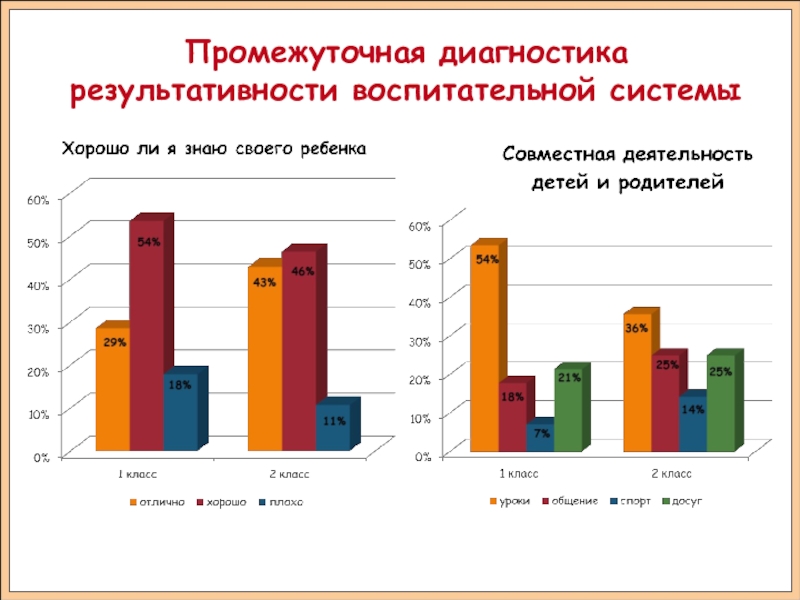 Промежуточная диагностика результативности воспитательной системы

Хорошо ли я знаю своего ребенка

60%
50%
40%
30%
20%
10%
0%

29%
54%
18%
43%
46%
11%

1 класс
2 класс

отлично
хорошо
плохо

Совместная деятельность детей и родителей

60%
50%
40%
30%
20%
10%
0%

54%
18%
7%
21%
36%
25%
14%
25%

1 класс
2 класс

уроки
общение
спорт
досуг